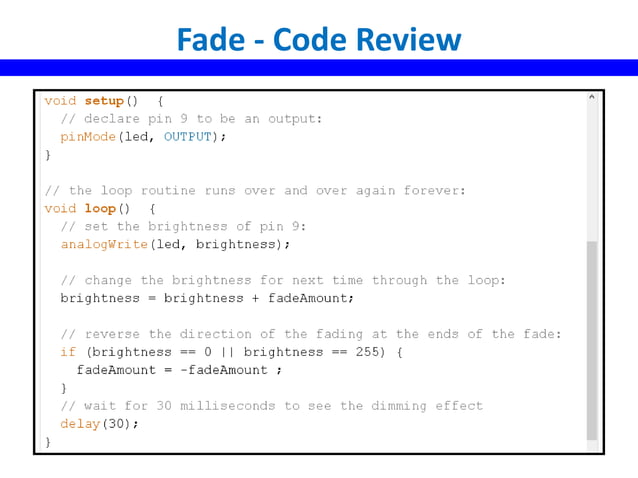 Fade - Code Review

void setup() {
  // declare pin 9 to be an output:
  pinMode(led, OUTPUT);
}

// the loop routine runs over and over again forever:
void loop() {
  // set the brightness of pin 9:
  analogWrite(led, brightness);

  // change the brightness for next time through the loop:
  brightness = brightness + fadeAmount;

  // reverse the direction of the fading at the ends of the fade:
  if (brightness == 0 || brightness == 255) {
    fadeAmount = -fadeAmount ;
  }
  // wait for 30 milliseconds to see the dimming effect
  delay(30);
}